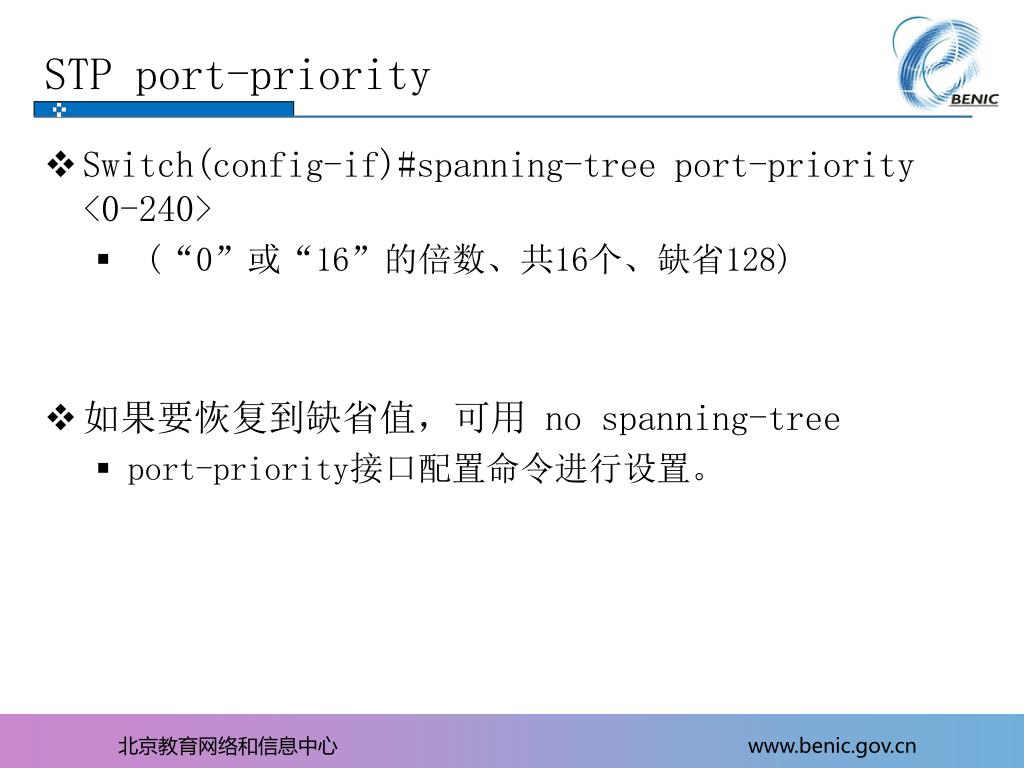 STP port-priority

BENIC

❖ Switch(config-if)#spanning-tree port-priority <0-240>

▪ （“0”或“16”的倍数、共16个、缺省128)

❖ 如果要恢复到缺省值，可用 no spanning-tree

▪ port-priority接口配置命令进行设置。

北京教育网络和信息中心

www.benic.gov.cn